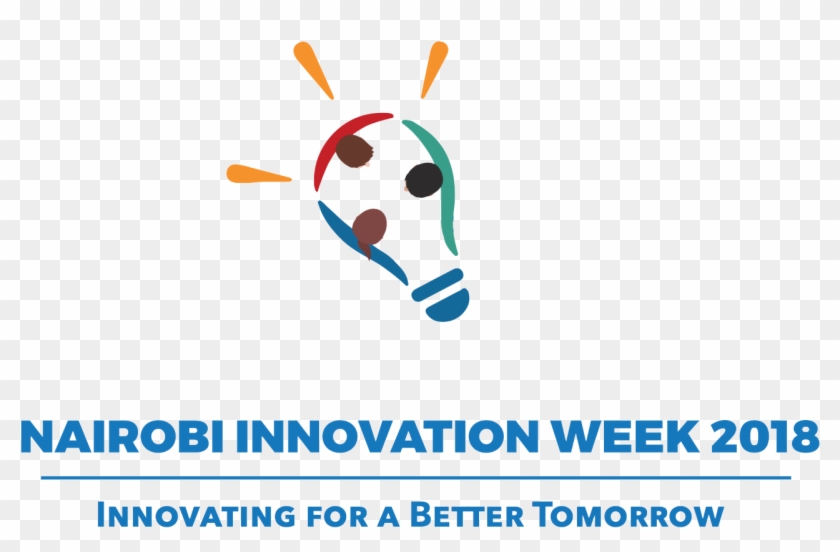 NAIROBI INNOVATION WEEK 2018

INNOVATING FOR A BETTER TOMORROW